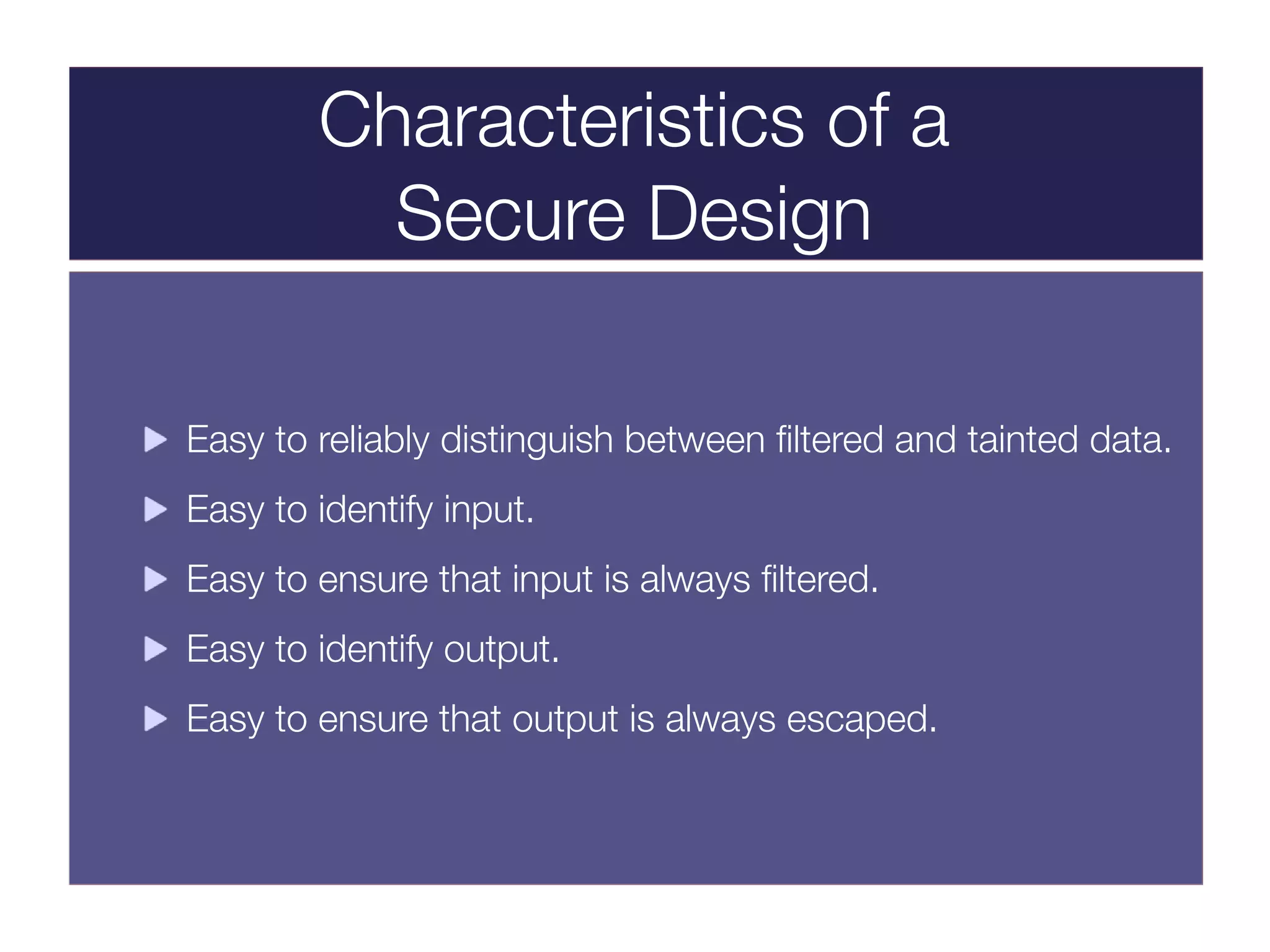 Characteristics of a Secure Design

▶ Easy to reliably distinguish between filtered and tainted data.

▶ Easy to identify input.

▶ Easy to ensure that input is always filtered.

▶ Easy to identify output.

▶ Easy to ensure that output is always escaped.